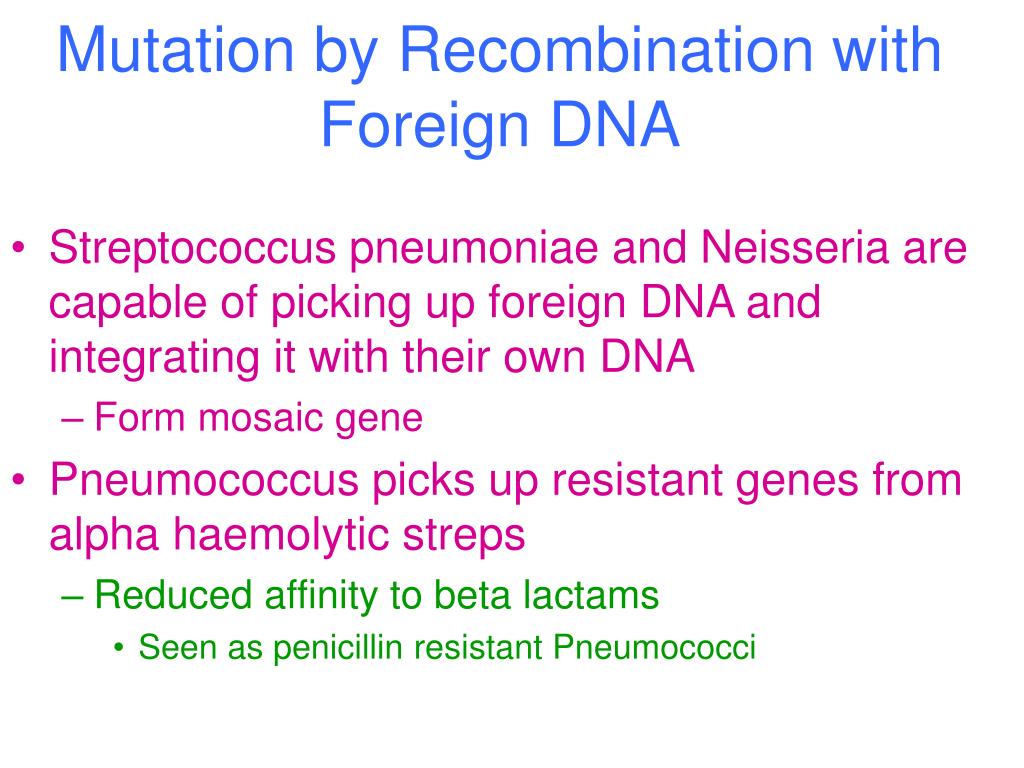 Mutation by Recombination with Foreign DNA

• Streptococcus pneumoniae and Neisseria are capable of picking up foreign DNA and integrating it with their own DNA
– Form mosaic gene
• Pneumococcus picks up resistant genes from alpha haemolytic streps
– Reduced affinity to beta lactams
• Seen as penicillin resistant Pneumococci